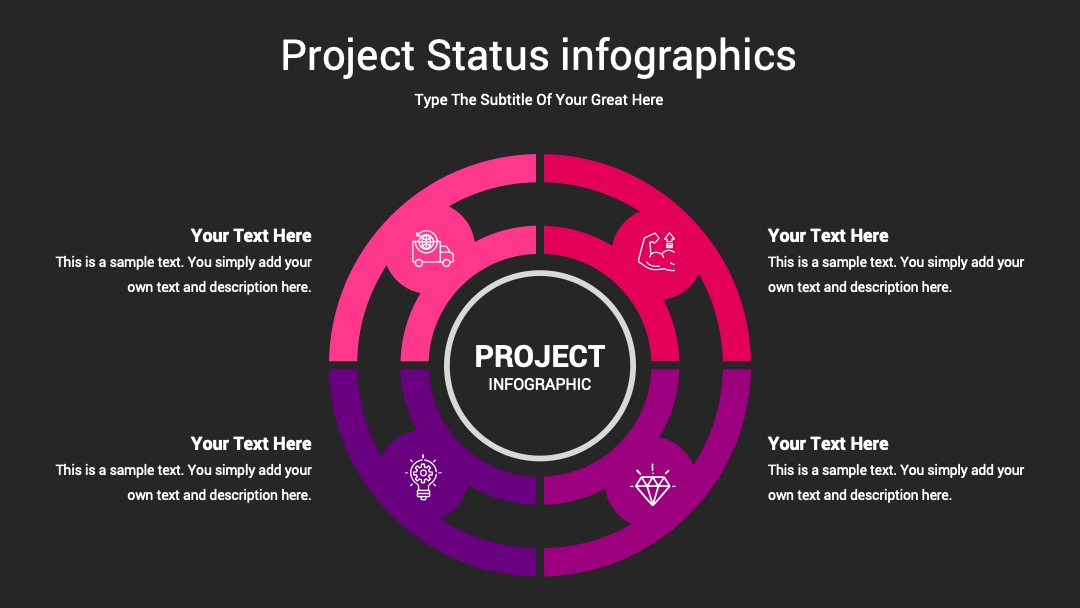 Project Status infographics

Type The Subtitle Of Your Great Here

Your Text Here

This is a sample text. You simply add your own text and description here.

Your Text Here

This is a sample text. You simply add your own text and description here.

PROJECT

INFOGRAPHIC

Your Text Here

This is a sample text. You simply add your own text and description here.

Your Text Here

This is a sample text. You simply add your own text and description here.